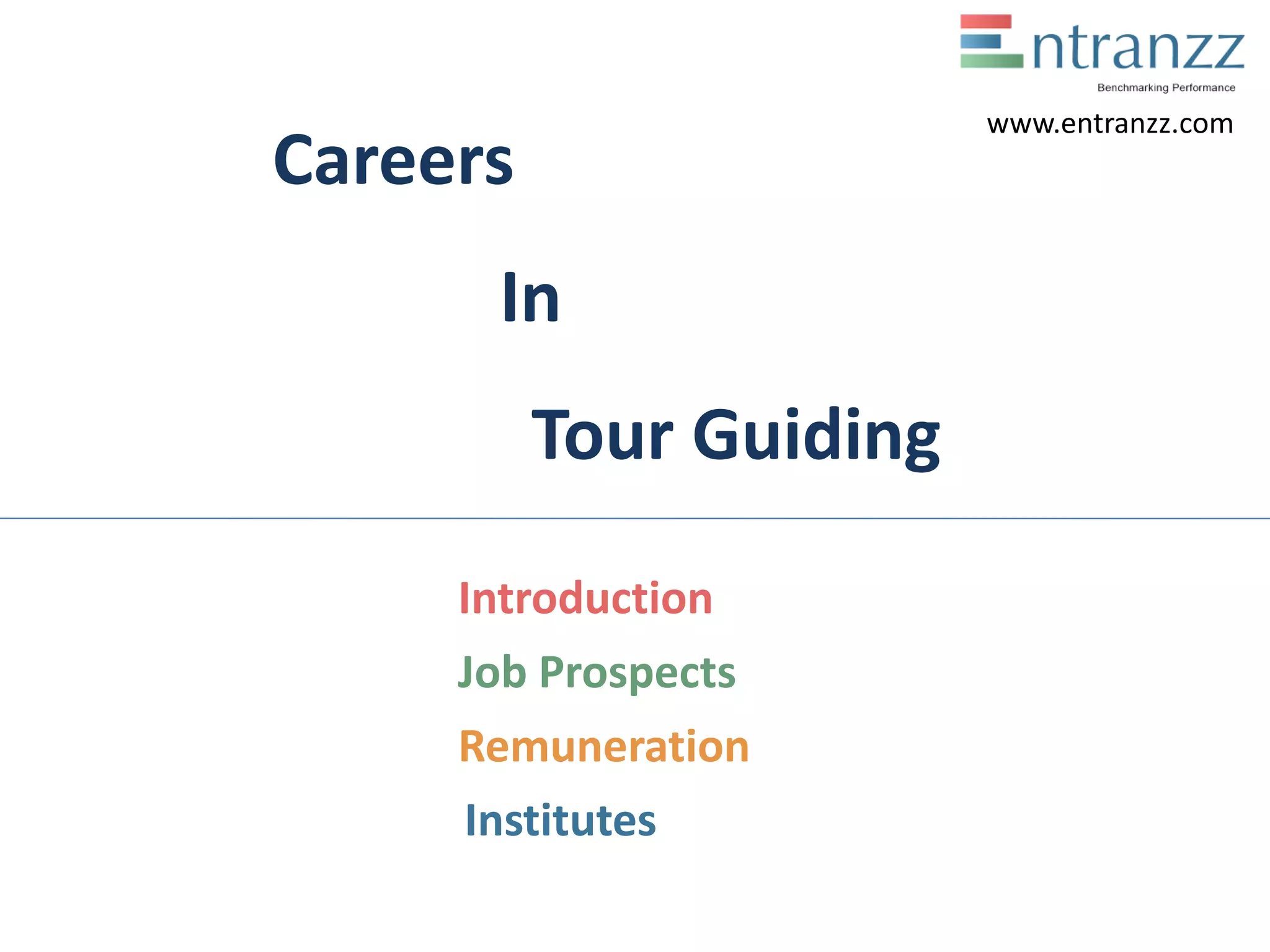 Entranzz
Benchmarking Performance
www.entranzz.com

Careers

In

Tour Guiding

Introduction

Job Prospects

Remuneration

Institutes